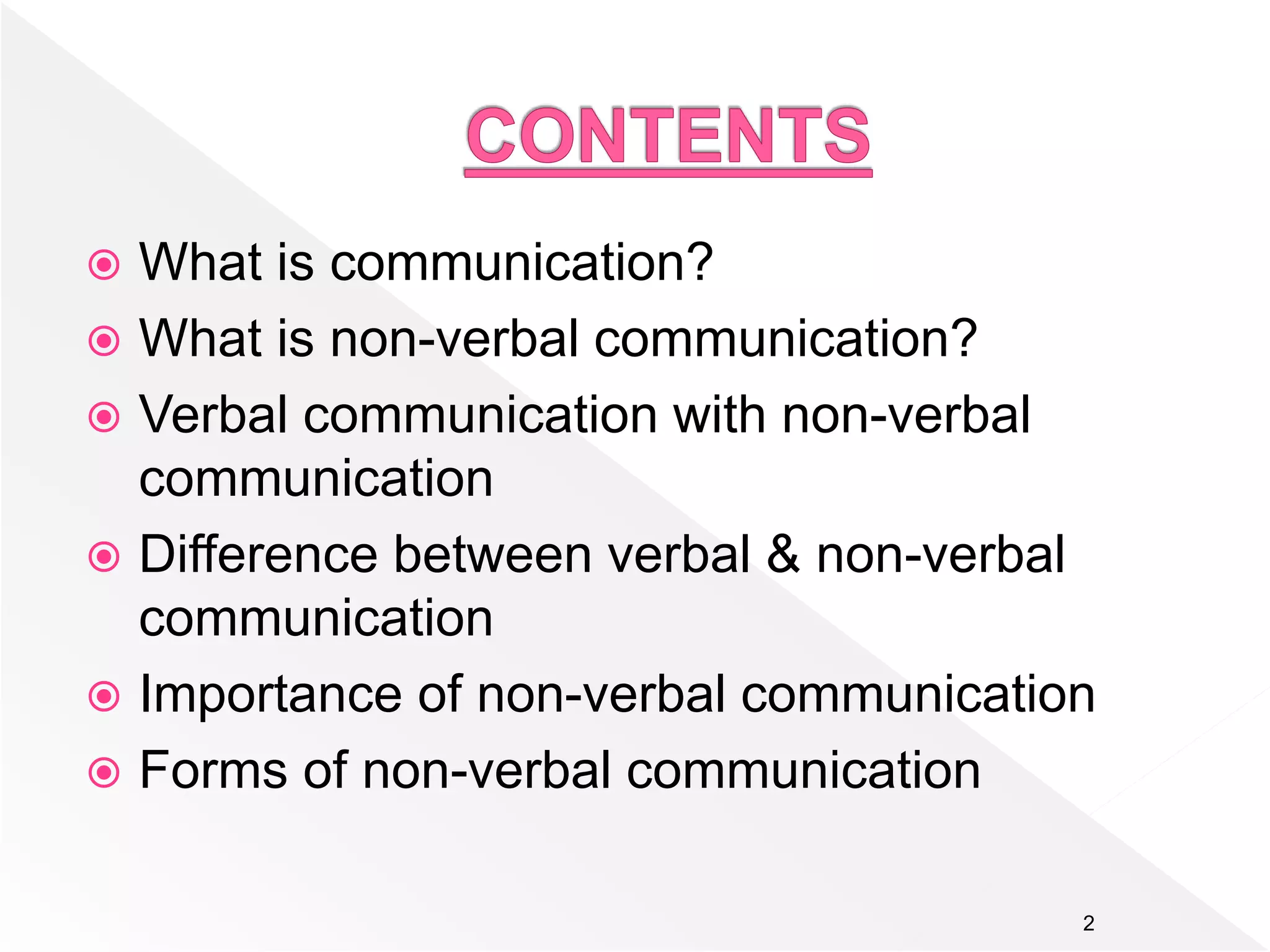 CONTENTS

What is communication?
What is non-verbal communication?
Verbal communication with non-verbal communication
Difference between verbal & non-verbal communication
Importance of non-verbal communication
Forms of non-verbal communication

2